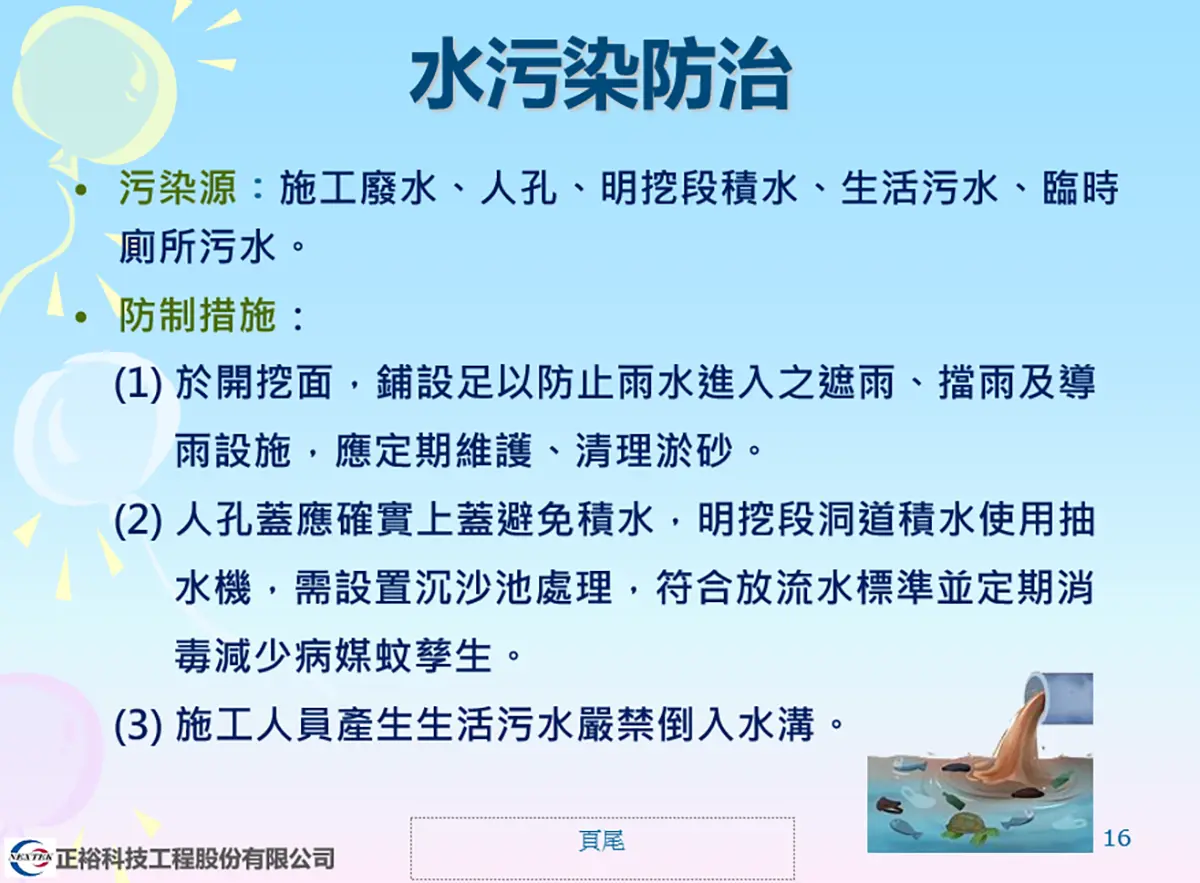 水污染防治

• 污染源：施工廢水、人孔、明挖段積水、生活污水、臨時廁所污水。

• 防制措施：

(1) 於開挖面，鋪設足以防止雨水進入之遮雨、擋雨及導雨設施，應定期維護、清理淤砂。

(2) 人孔蓋應確實上蓋避免積水，明挖段洞道積水使用抽水機，需設置沉沙池處理，符合放流水標準並定期消毒減少病媒蚊孳生。

(3) 施工人員產生生活污水嚴禁倒入水溝。

NEXTEK 正裕科技工程股份有限公司

頁尾

16